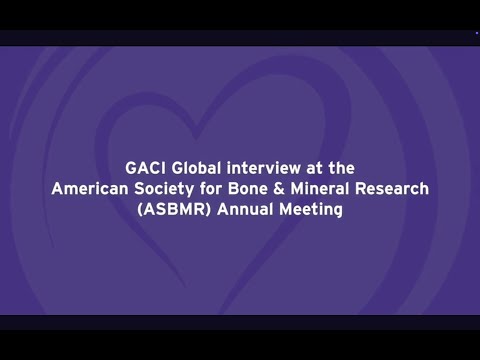 GACI Global interview at the American Society for Bone & Mineral Research (ASBMR) Annual Meeting